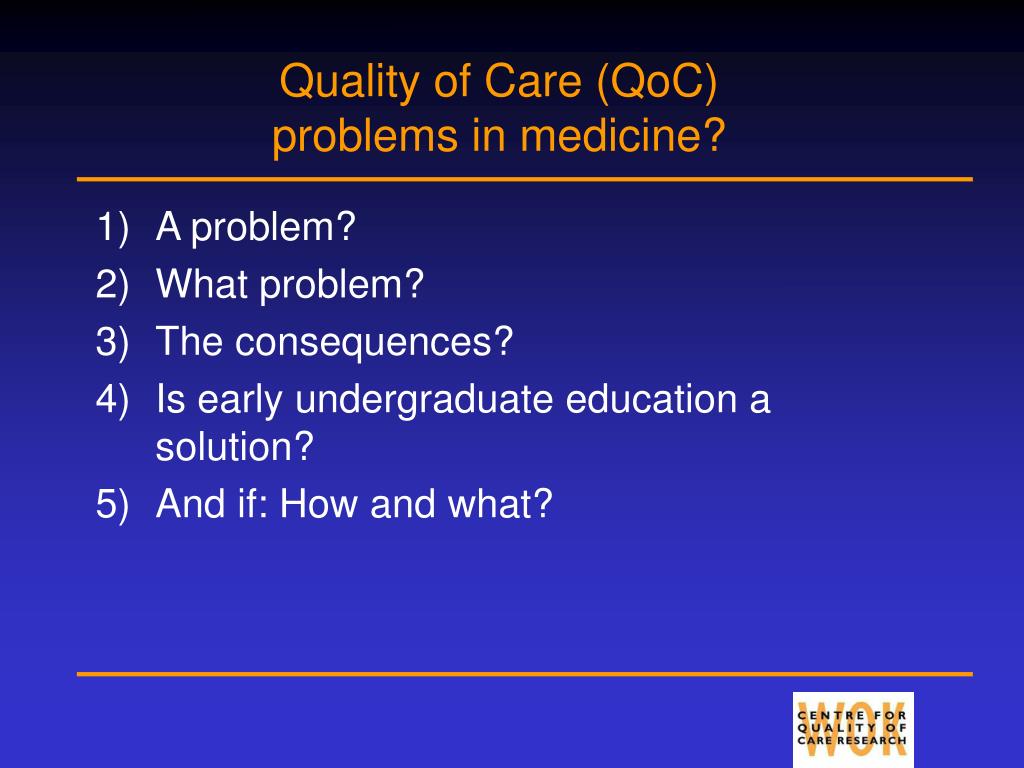 Quality of Care (QoC) problems in medicine?

1) A problem?
2) What problem?
3) The consequences?
4) Is early undergraduate education a solution?
5) And if: How and what?

WOK
CENTRE FOR QUALITY OF CARE RESEARCH